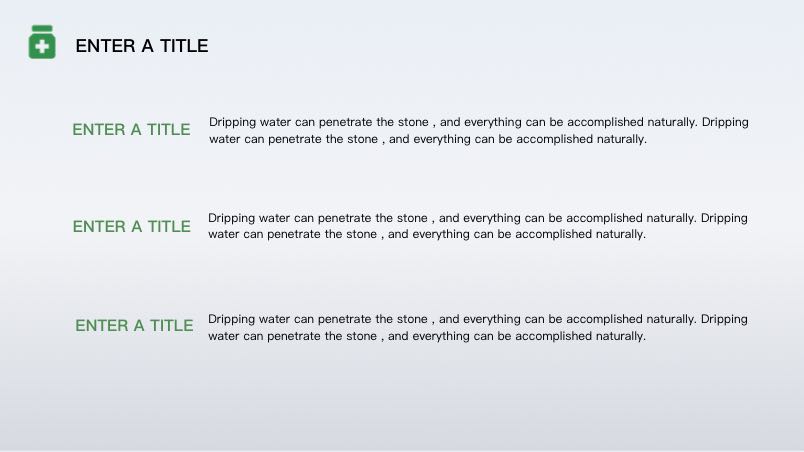 ENTER A TITLE

ENTER A TITLE

Dripping water can penetrate the stone , and everything can be accomplished naturally. Dripping water can penetrate the stone , and everything can be accomplished naturally.

ENTER A TITLE

Dripping water can penetrate the stone , and everything can be accomplished naturally. Dripping water can penetrate the stone , and everything can be accomplished naturally.

ENTER A TITLE

Dripping water can penetrate the stone , and everything can be accomplished naturally. Dripping water can penetrate the stone , and everything can be accomplished naturally.